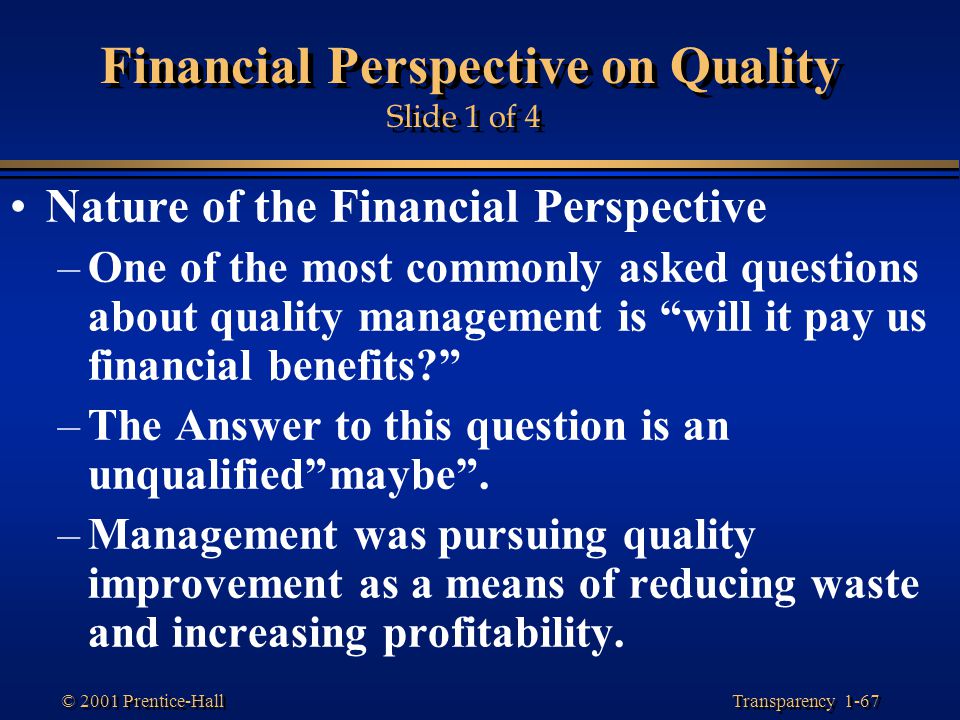 Financial Perspective on Quality
Slide 1 of 4

• Nature of the Financial Perspective
– One of the most commonly asked questions about quality management is “will it pay us financial benefits?”
– The Answer to this question is an unqualified”maybe”.
– Management was pursuing quality improvement as a means of reducing waste and increasing profitability.

© 2001 Prentice-Hall

Transparency 1-67